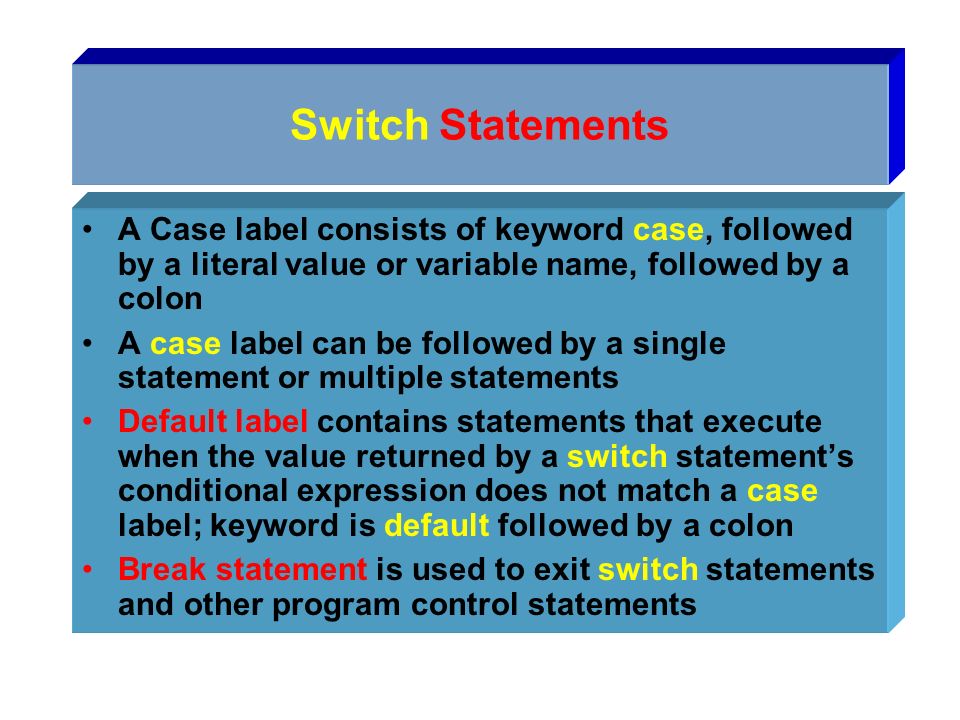 Switch Statements

• A Case label consists of keyword case, followed by a literal value or variable name, followed by a colon

• A case label can be followed by a single statement or multiple statements

• Default label contains statements that execute when the value returned by a switch statement's conditional expression does not match a case label; keyword is default followed by a colon

• Break statement is used to exit switch statements and other program control statements